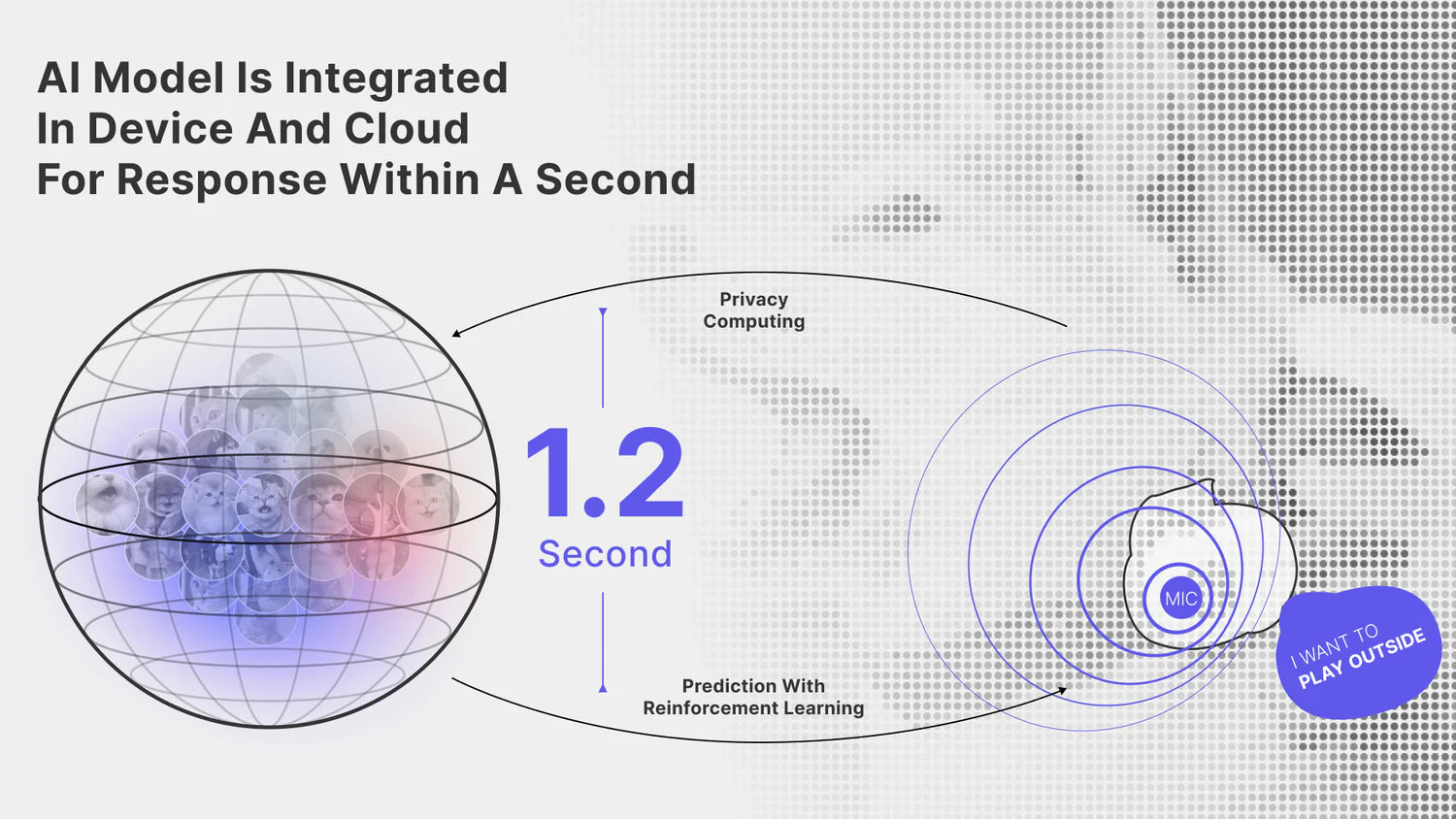 AI Model Is Integrated
In Device And Cloud
For Response Within A Second

Privacy
Computing

1.2
Second

Prediction With
Reinforcement Learning

MIC

I WANT TO
PLAY OUTSIDE